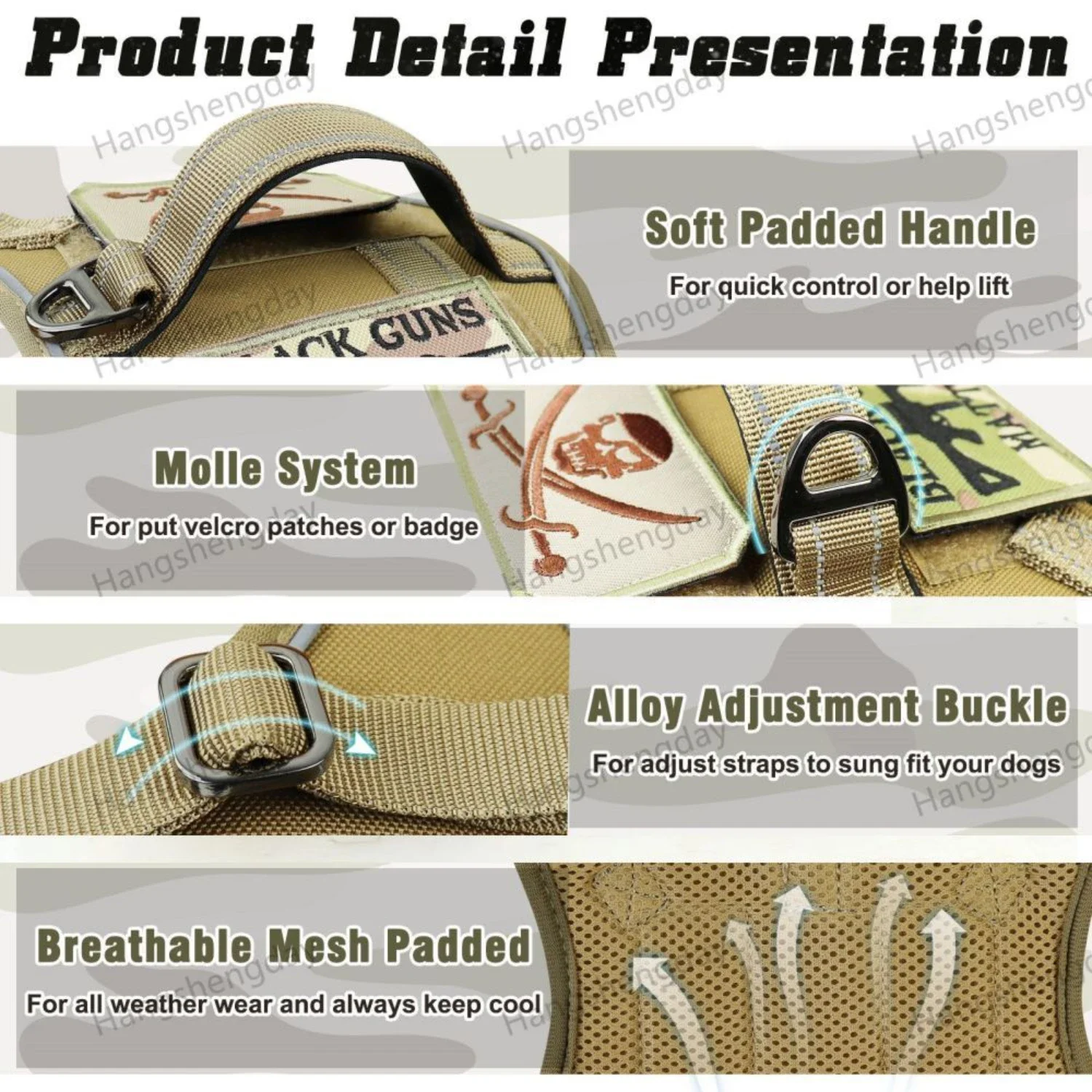 Product Detail Presentation

Hangshengday

Soft Padded Handle

For quick control or help lift

ACK GUNS

Molle System

For put velcro patches or badge

Alloy Adjustment Buckle

For adjust straps to sung fit your dogs

Breathable Mesh Padded

For all weather wear and always keep cool